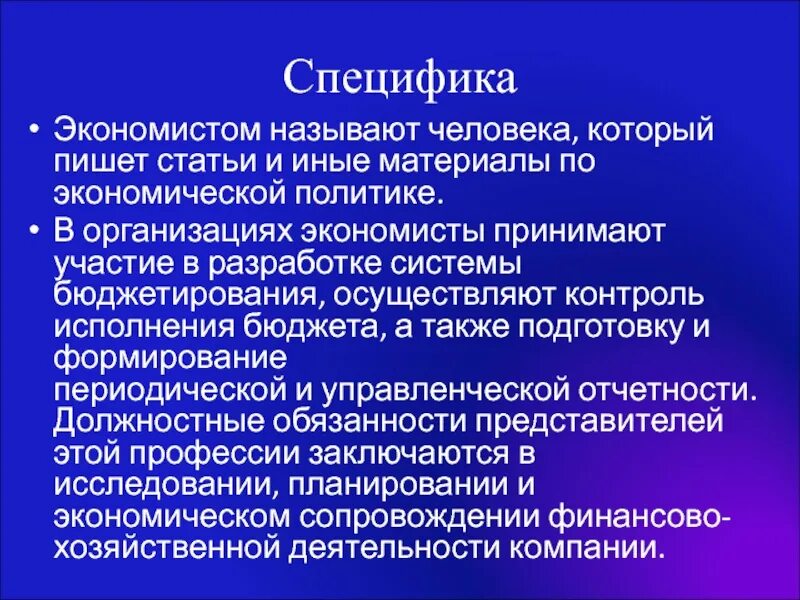 Специфика

• Экономистом называют человека, который пишет статьи и иные материалы по экономической политике.

• В организациях экономисты принимают участие в разработке системы бюджетирования, осуществляют контроль исполнения бюджета, а также подготовку и формирование периодической и управленческой отчетности. Должностные обязанности представителей этой профессии заключаются в исследовании, планировании и экономическом сопровождении финансово-хозяйственной деятельности компании.